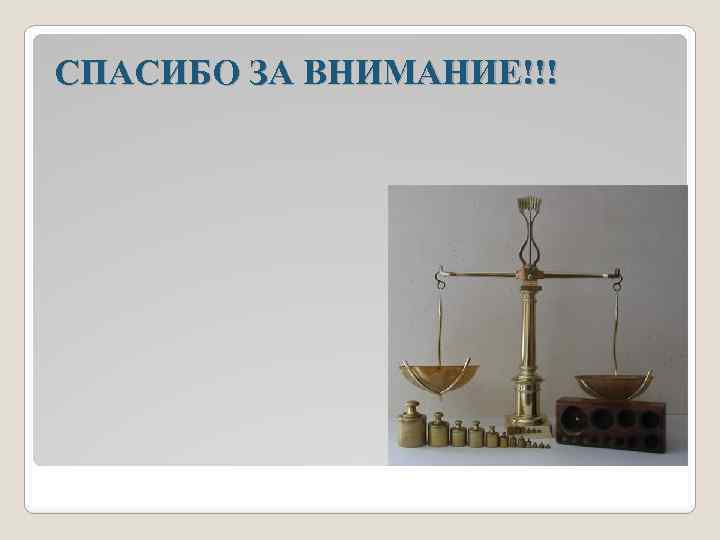 СПАСИБО ЗА ВНИМАНИЕ!!!